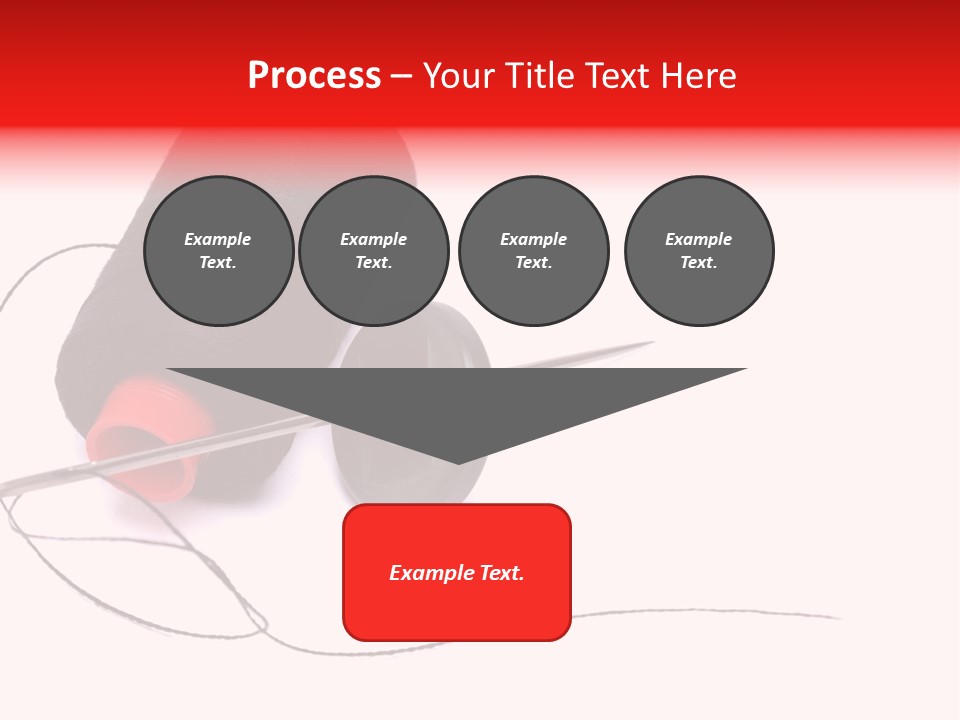 Process – Your Title Text Here

Example Text.

Example Text.

Example Text.

Example Text.

Example Text.